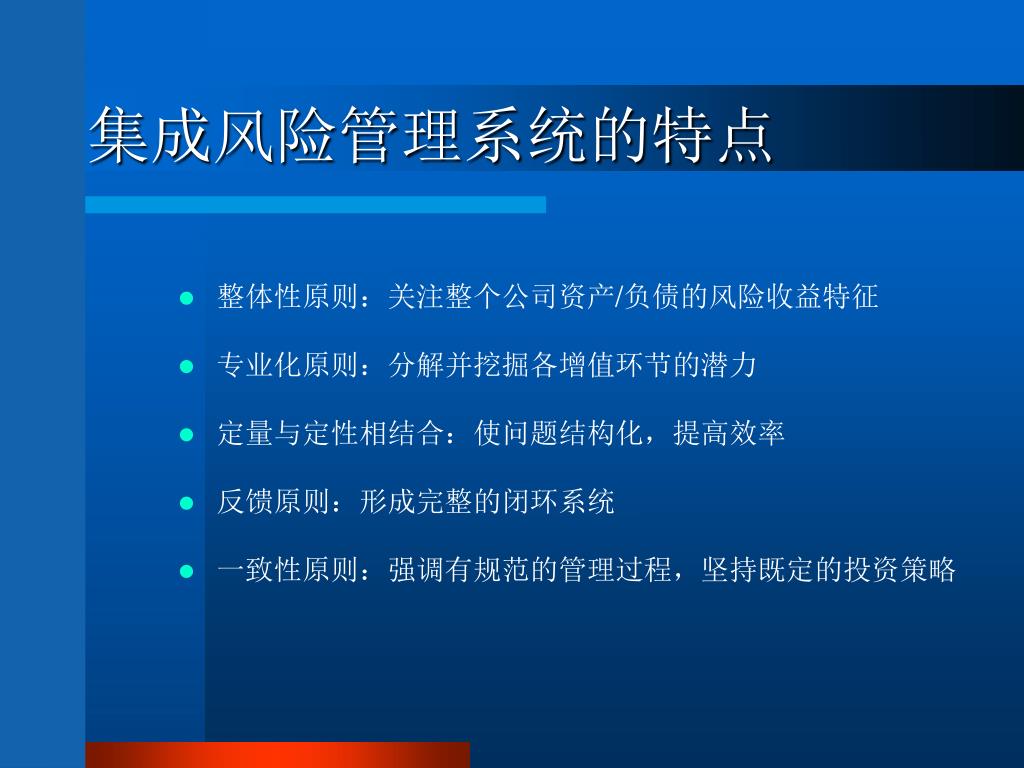 集成风险管理系统的特点

- 整体性原则：关注整个公司资产/负债的风险收益特征
- 专业化原则：分解并挖掘各增值环节的潜力
- 定量与定性相结合：使问题结构化，提高效率
- 反馈原则：形成完整的闭环系统
- 一致性原则：强调有规范的管理过程，坚持既定的投资策略